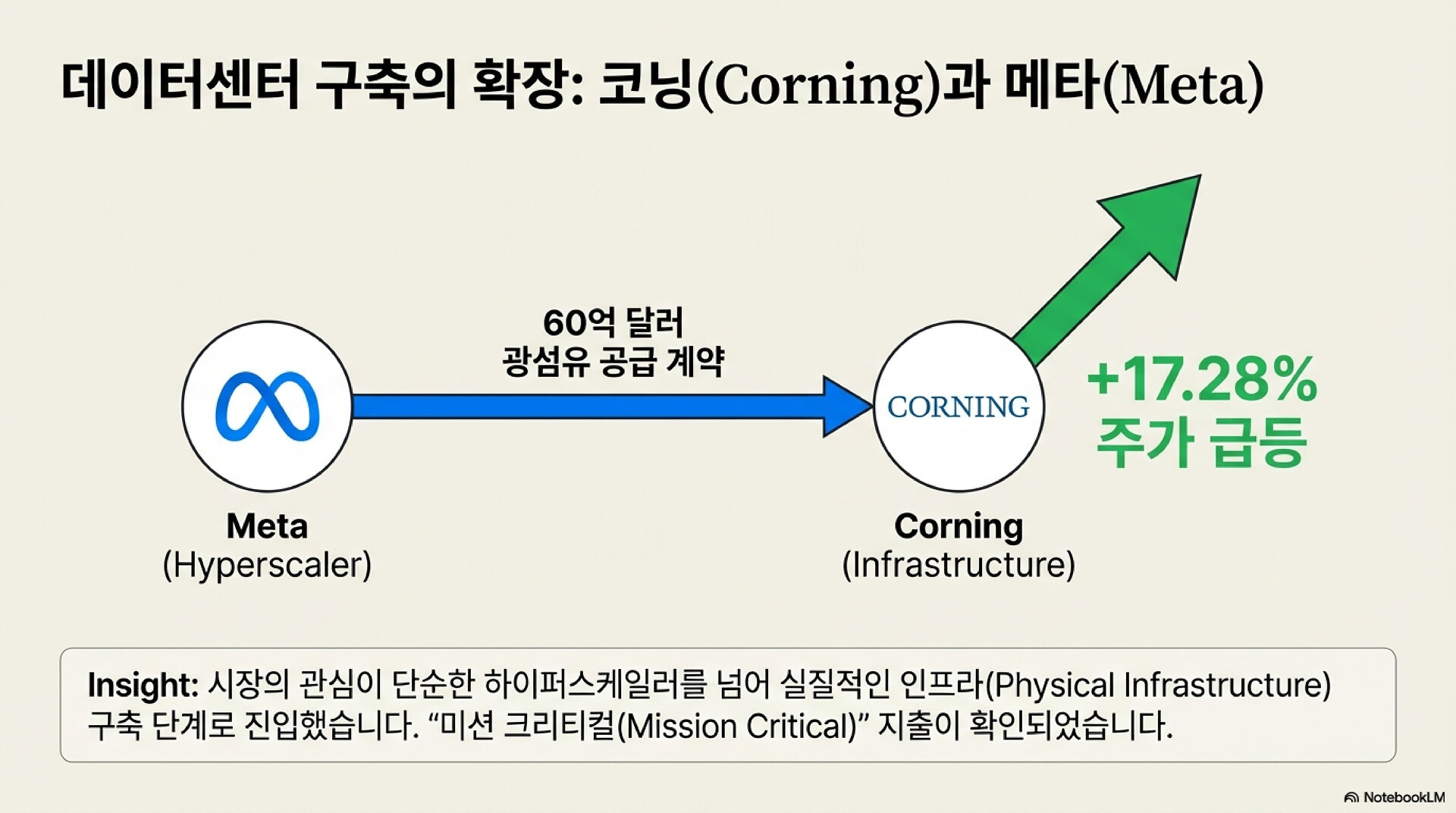 데이터센터 구축의 확장: 코닝(Corning)과 메타(Meta)

60억 달러
광섬유 공급 계약

CORNING

+17.28%
주가 급등

Meta
(Hyperscaler)

Corning
(Infrastructure)

Insight: 시장의 관심이 단순한 하이퍼스케일러를 넘어 실질적인 인프라(Physical Infrastructure) 구축 단계로 진입했습니다. “미션 크리티컬(Mission Critical)” 지출이 확인되었습니다.

NotebookLM